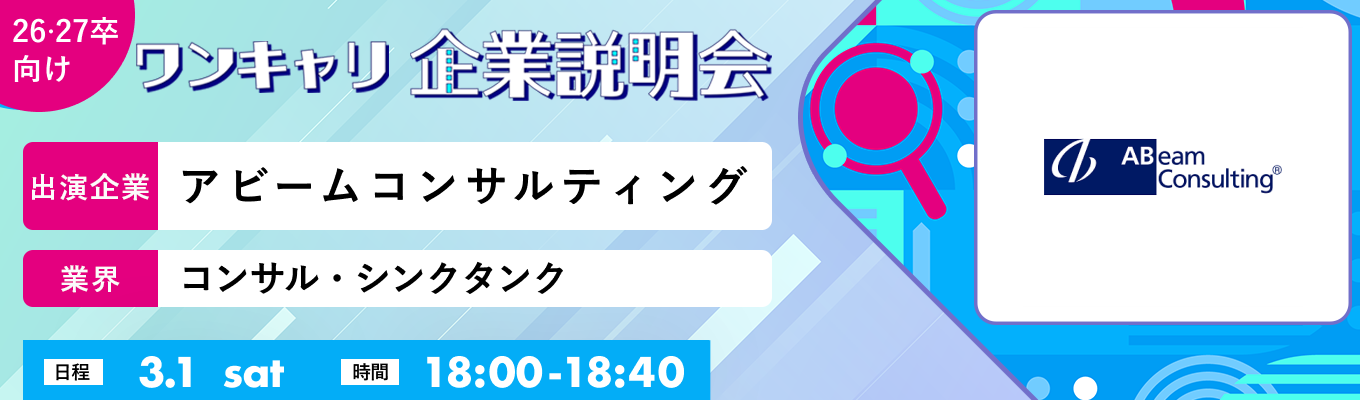 26·27卒向け

ワンキャリ 企業説明会

出演企業 アビームコンサルティング

業界 コンサル・シンクタンク

日程 3.1 sat 時間 18:00-18:40

ABeam Consulting®